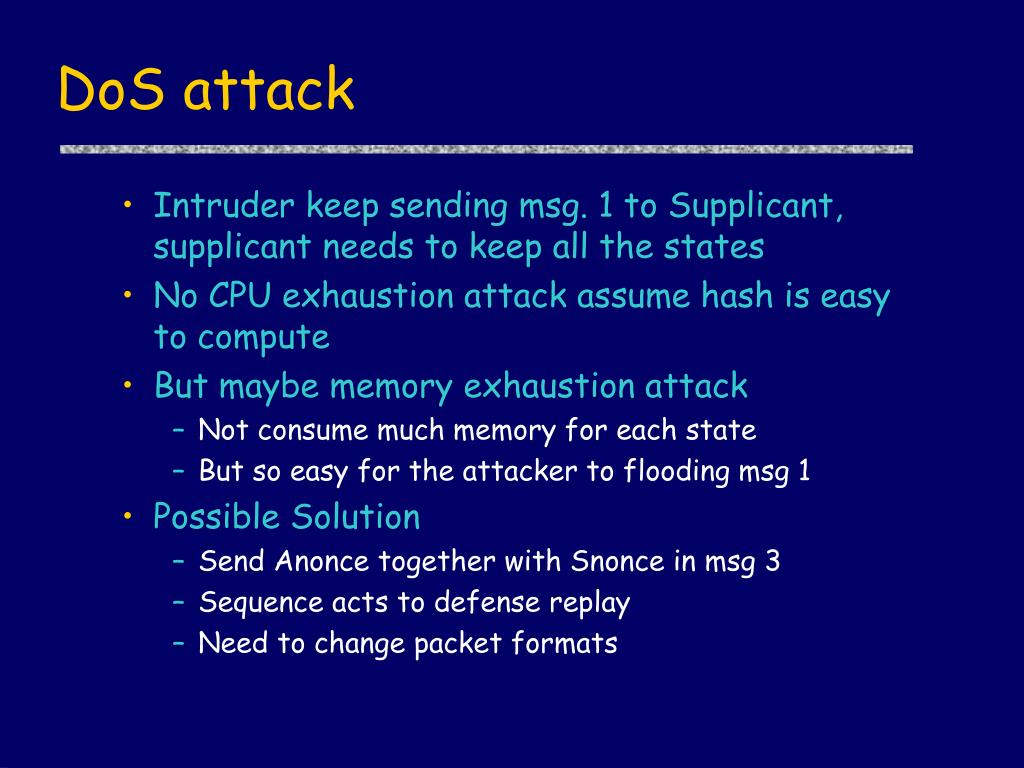 DoS attack

• Intruder keep sending msg. 1 to Supplicant, supplicant needs to keep all the states
• No CPU exhaustion attack assume hash is easy to compute
• But maybe memory exhaustion attack
  – Not consume much memory for each state
  – But so easy for the attacker to flooding msg 1
• Possible Solution
  – Send Anonce together with Snonce in msg 3
  – Sequence acts to defense replay
  – Need to change packet formats